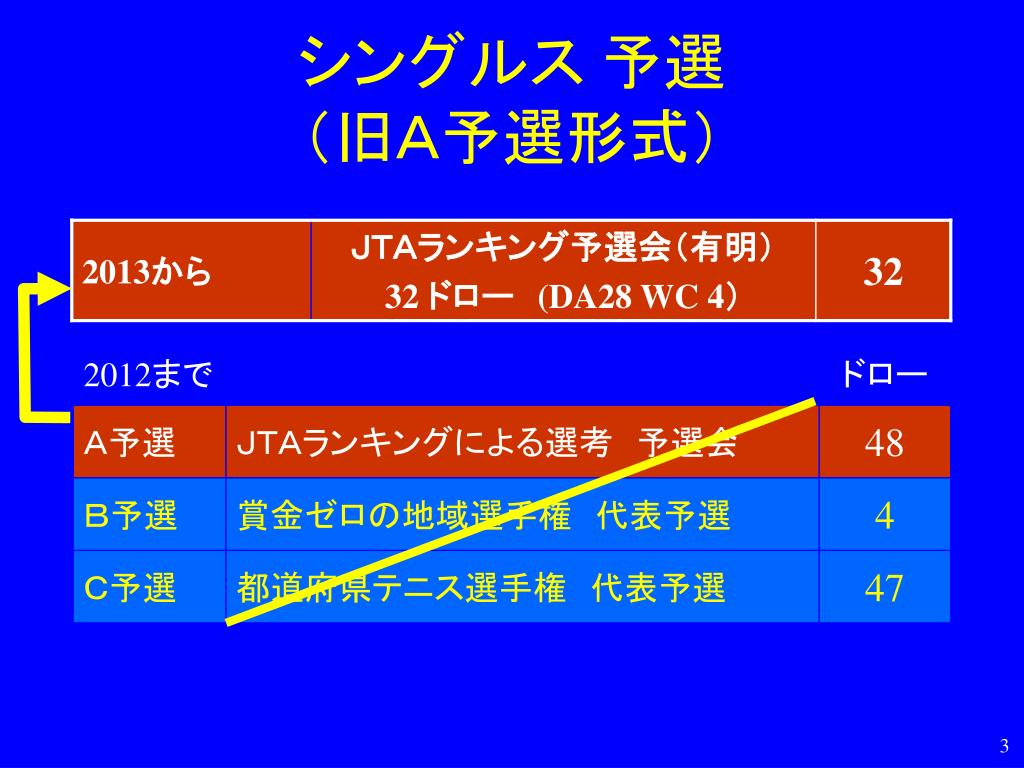 シングルス 予選
（旧Ａ予選形式）

| 2013から | ＪＴＡランキング予選会（有明） 32ドロー (DA28 WC 4） | 32 |
|---|---|---|

2012まで　ドロー

| Ａ予選 | ＪＴＡランキングによる選考　予選会 | 48 |
|---|---|---|
| Ｂ予選 | 賞金ゼロの地域選手権　代表予選 | 4 |
| Ｃ予選 | 都道府県テニス選手権　代表予選 | 47 |

3